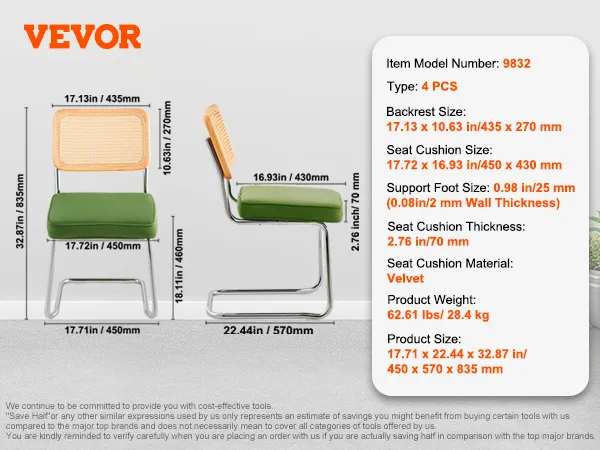 VEVOR

17.13in / 435mm

10.63in / 270mm

32.87in / 835mm

17.72in / 450mm

18.11in / 460mm

17.71in / 450mm

16.93in / 430mm

2.76 inch/ 70 mm

22.44in / 570mm

Item Model Number: 9832

Type: 4 PCS

Backrest Size:
17.13 x 10.63 in/435 x 270 mm

Seat Cushion Size:
17.72 x 16.93 in/450 x 430 mm

Support Foot Size: 0.98 in/25 mm
(0.08in/2 mm Wall Thickness)

Seat Cushion Thickness:
2.76 in/70 mm

Seat Cushion Material:
Velvet

Product Weight:
62.61 lbs/ 28.4 kg

Product Size:
17.71 x 22.44 x 32.87 in/
450 x 570 x 835 mm

We continue to be committed to provide you with cost-effective tools.
"Save Half"or any other similar expressions used by us only represents an estimate of savings you might benefit from buying certain tools with us compared to the major top brands and does not necessarily mean to cover all categories of tools offered by us.
You are kindly reminded to verify carefully when you are placing an order with us if you are actually saving half in comparison with the top major brands.